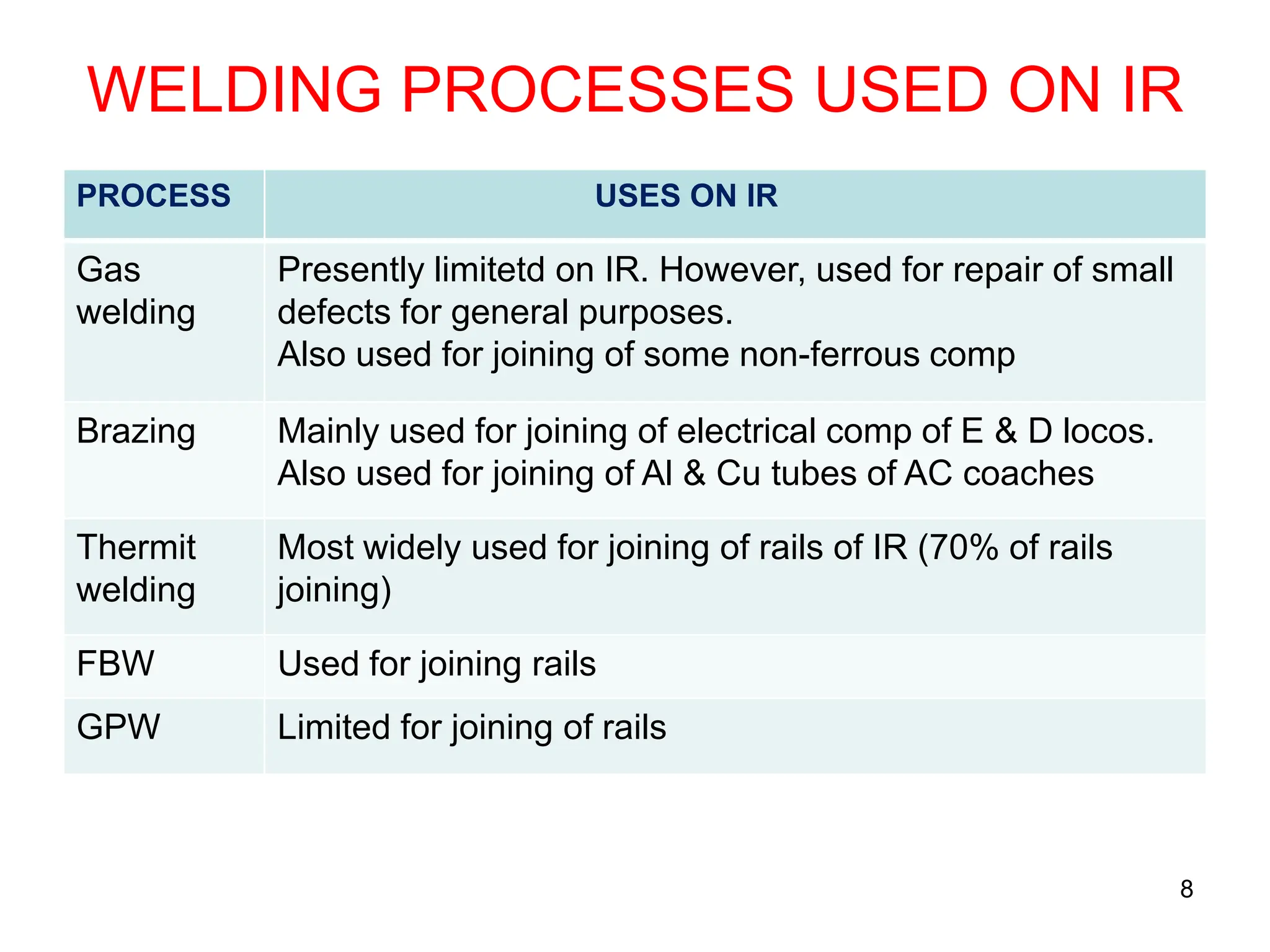 WELDING PROCESSES USED ON IR

| PROCESS | USES ON IR |
|---|---|
| Gas welding | Presently limitetd on IR. However, used for repair of small defects for general purposes. Also used for joining of some non-ferrous comp |
| Brazing | Mainly used for joining of electrical comp of E & D locos. Also used for joining of Al & Cu tubes of AC coaches |
| Thermit welding | Most widely used for joining of rails of IR (70% of rails joining) |
| FBW | Used for joining rails |
| GPW | Limited for joining of rails |

8